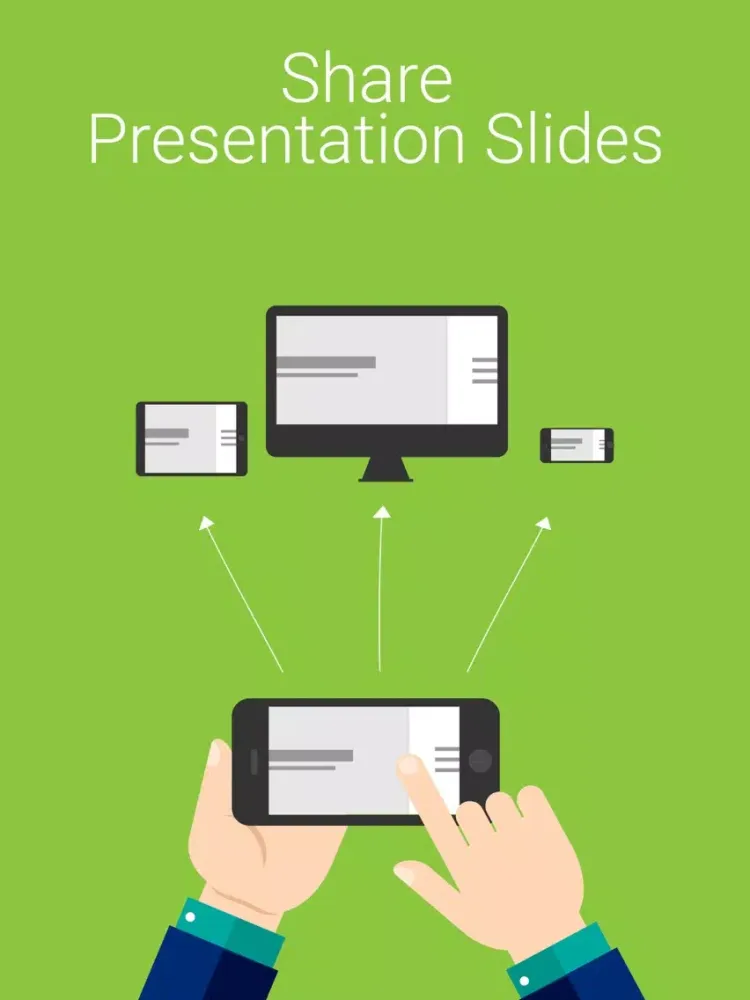 Share
Presentation Slides